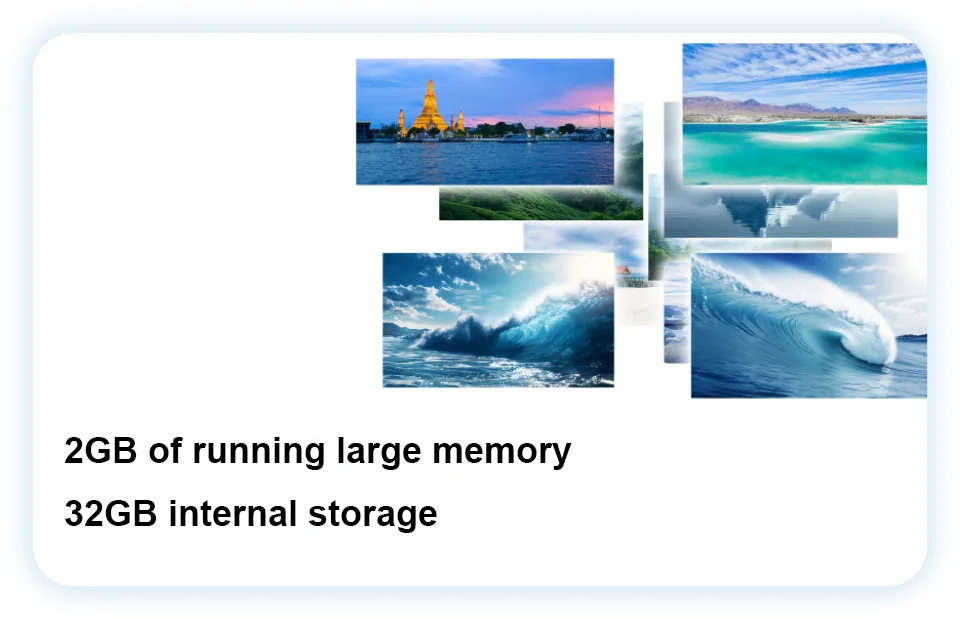 2GB of running large memory

32GB internal storage